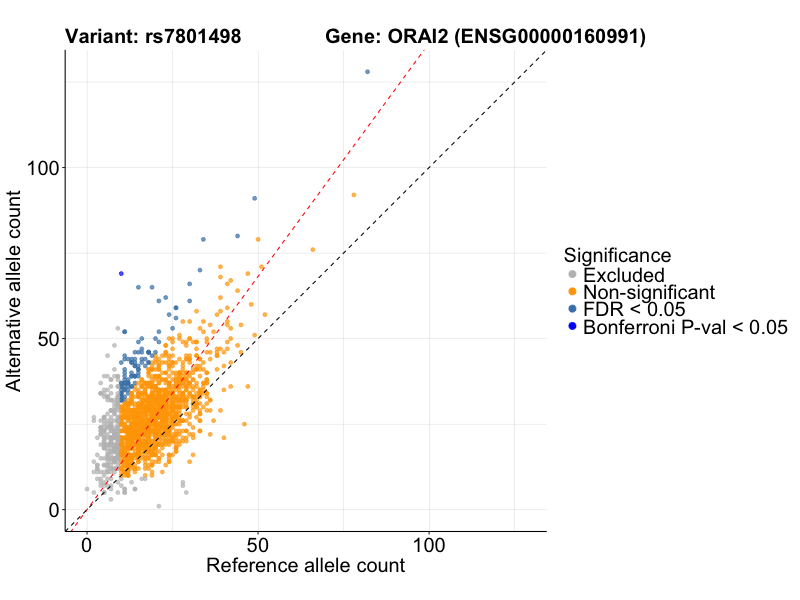 Variant: rs7801498 Gene: ORAI2 (ENSG00000160991)

Alternative allele count

100
50
0

0 50 100
Reference allele count

Significance
Excluded
Non-significant
FDR < 0.05
Bonferroni P-val < 0.05